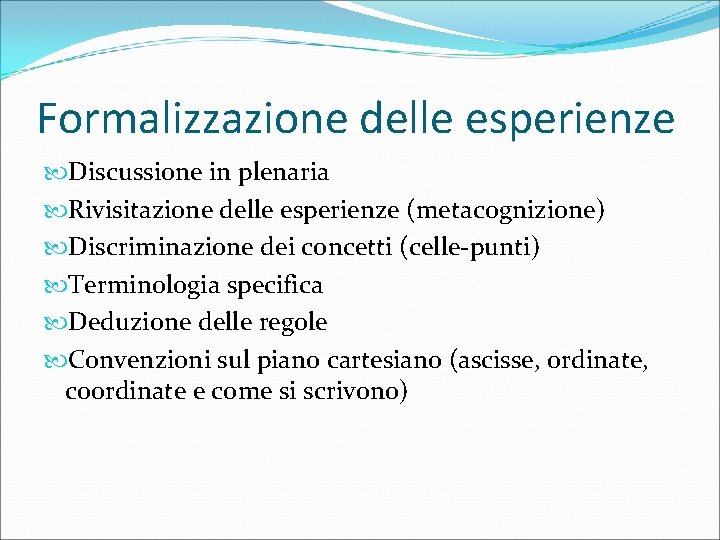 Formalizzazione delle esperienze

Discussione in plenaria

Rivisitazione delle esperienze (metacognizione)

Discriminazione dei concetti (celle-punti)

Terminologia specifica

Deduzione delle regole

Convenzioni sul piano cartesiano (ascisse, ordinate, coordinate e come si scrivono)